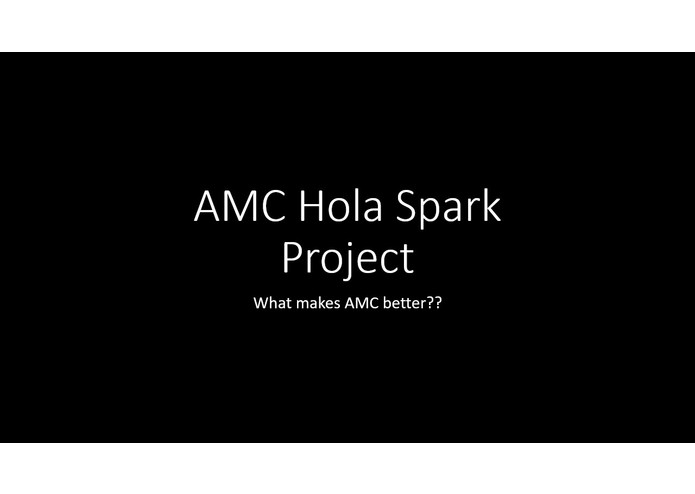 AMC Hola Spark Project

What makes AMC better??